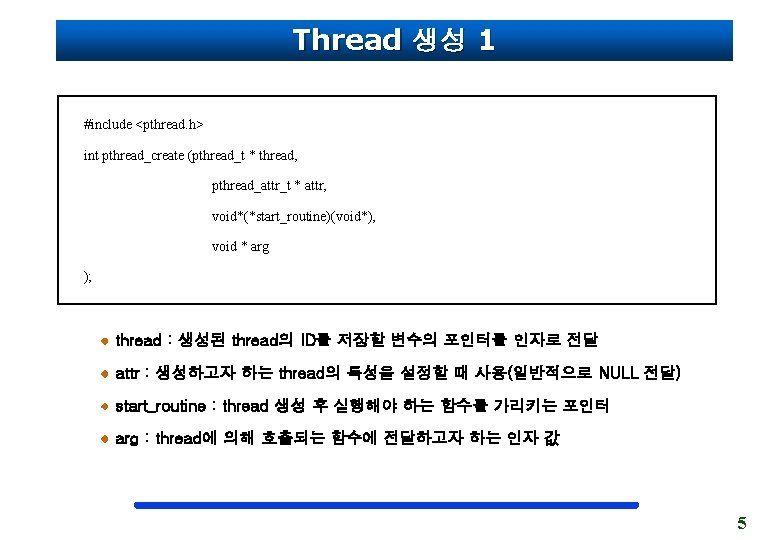 Thread 생성 1

#include <pthread.h>

int pthread_create (pthread_t * thread,

pthread_attr_t * attr,

void*(*start_routine)(void*),

void * arg

);

thread : 생성된 thread의 ID를 저장할 변수의 포인터를 인자로 전달

attr : 생성하고자 하는 thread의 특성을 설정할 때 사용(일반적으로 NULL 전달)

start_routine : thread 생성 후 실행해야 하는 함수를 가리키는 포인터

arg : thread에 의해 호출되는 함수에 전달하고자 하는 인자 값

5